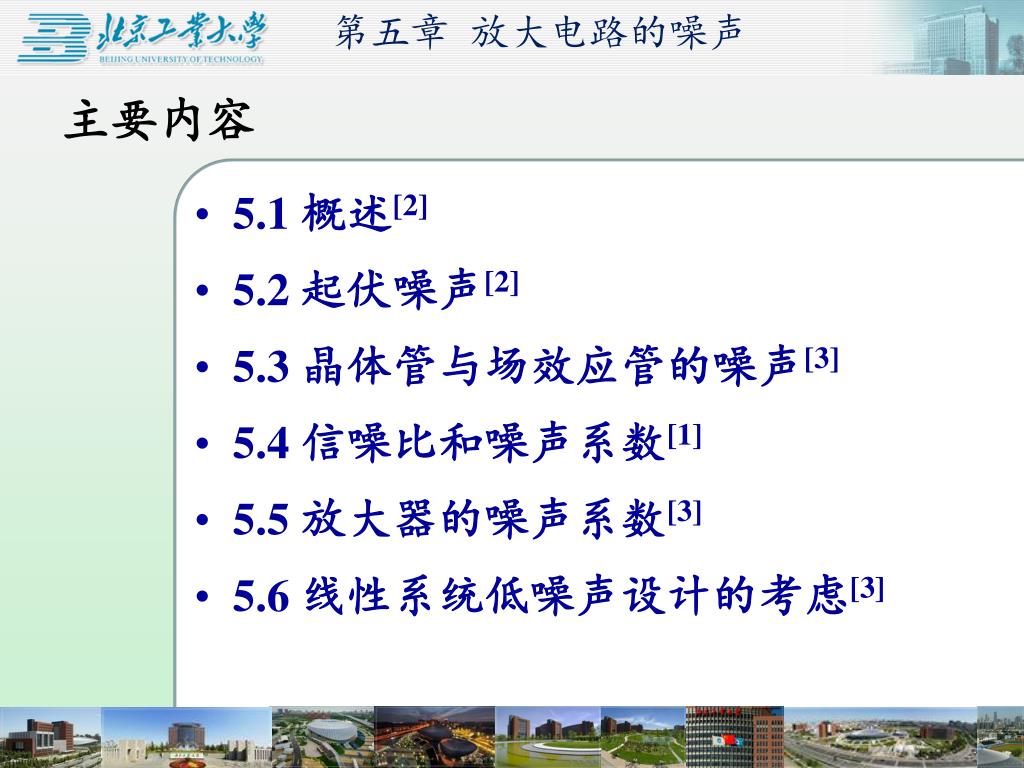 北京工业大学
BEIJING UNIVERSITY OF TECHNOLOGY

第五章 放大电路的噪声

主要内容

• 5.1 概述$^{[2]}$
• 5.2 起伏噪声$^{[2]}$
• 5.3 晶体管与场效应管的噪声$^{[3]}$
• 5.4 信噪比和噪声系数$^{[1]}$
• 5.5 放大器的噪声系数$^{[3]}$
• 5.6 线性系统低噪声设计的考虑$^{[3]}$